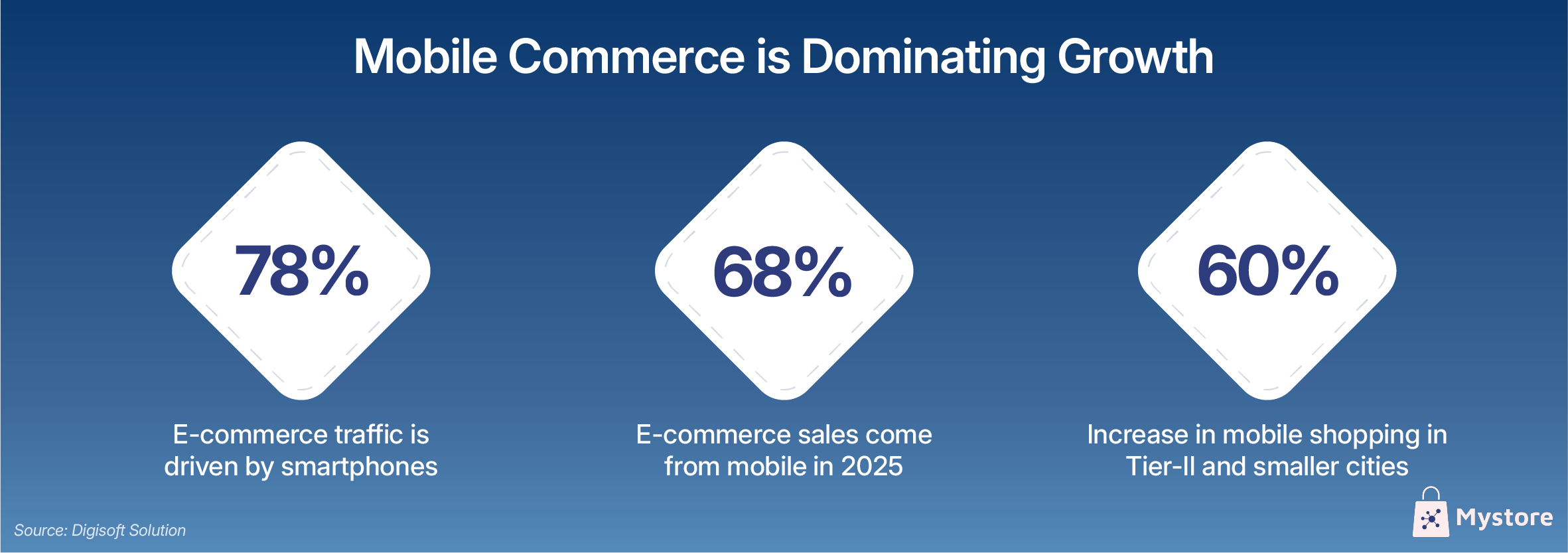 Mobile Commerce is Dominating Growth

78%

E-commerce traffic is driven by smartphones

68%

E-commerce sales come from mobile in 2025

60%

Increase in mobile shopping in Tier-II and smaller cities

Source: Digisoft Solution

Mystore